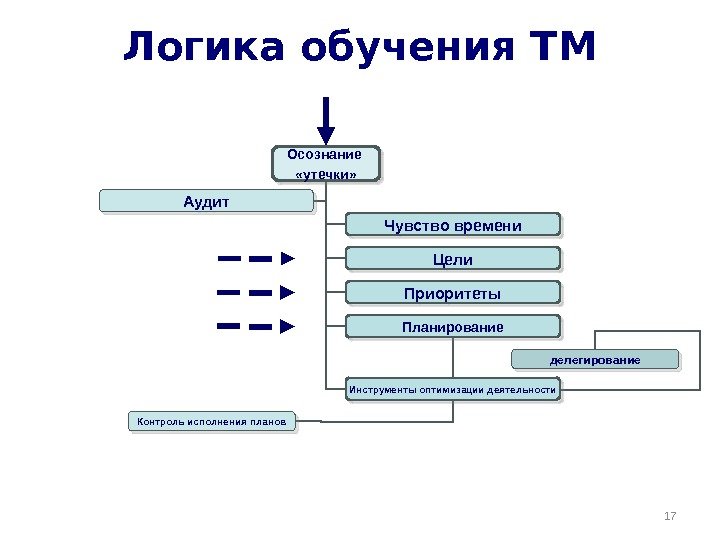 Логика обучения ТМ

Осознание «утечки»

Аудит

Чувство времени

Цели

Приоритеты

Планирование

делегирование

Инструменты оптимизации деятельности

Контроль исполнения планов

17